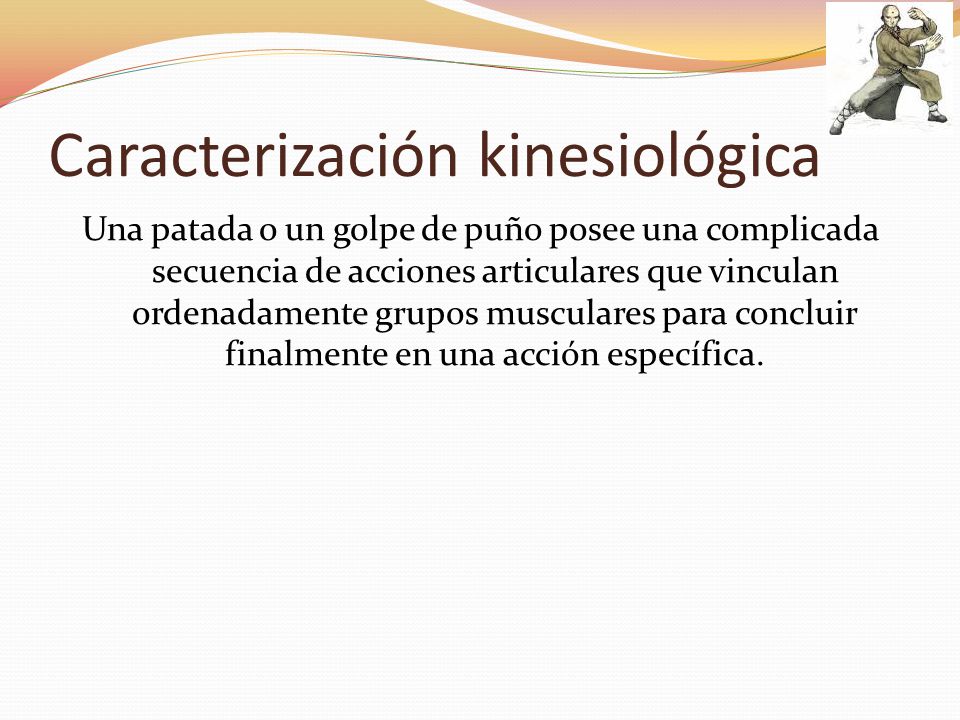 Caracterización kinesiológica

Una patada o un golpe de puño posee una complicada secuencia de acciones articulares que vinculan ordenadamente grupos musculares para concluir finalmente en una acción específica.